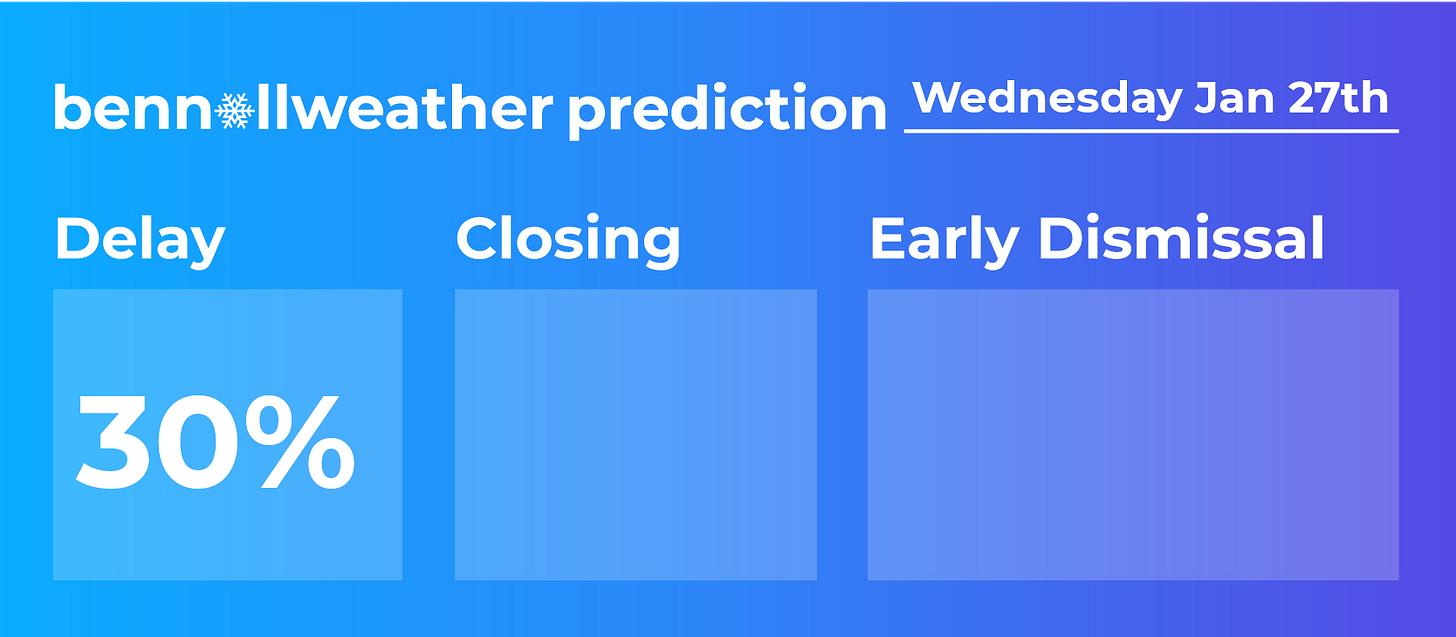 benn❄llweather prediction Wednesday Jan 27th

Delay

30%

Closing

Early Dismissal